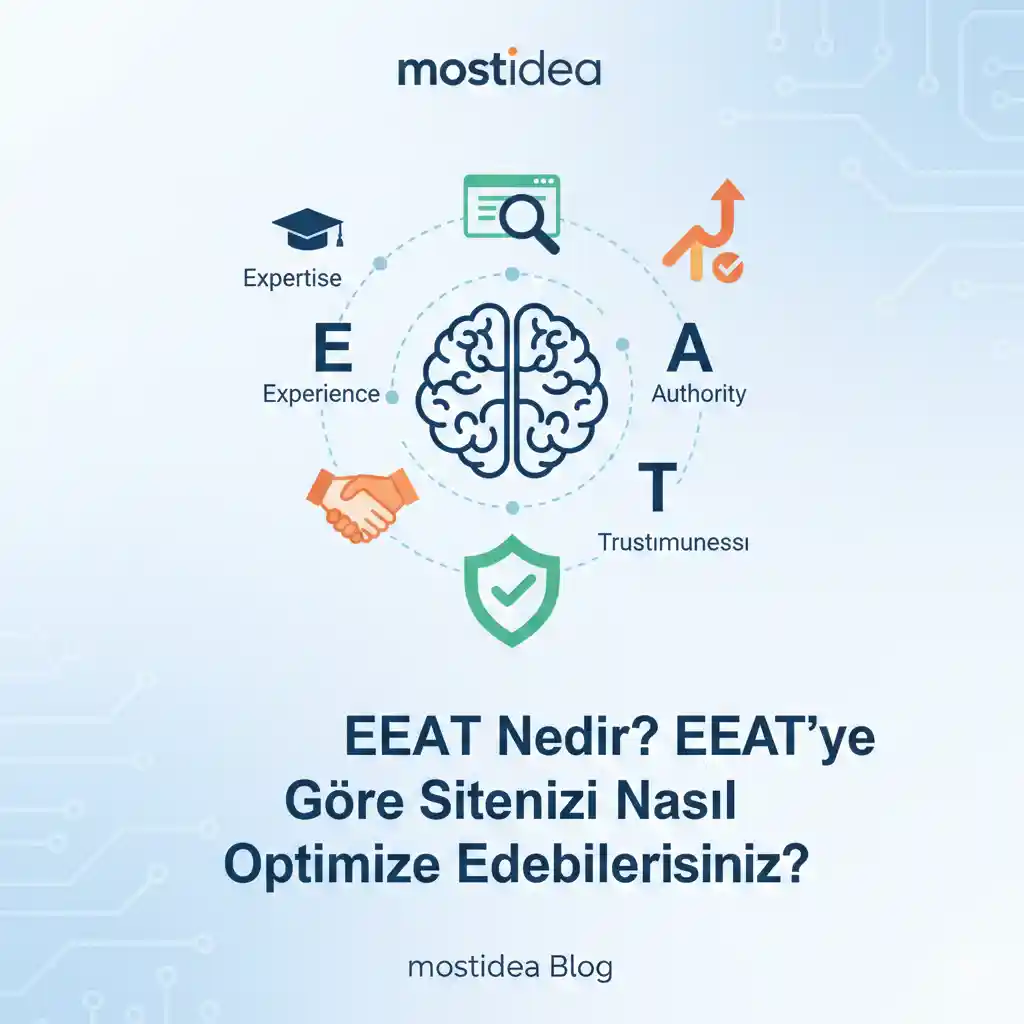 mostidea

Expertise

E

Experience

A

Authority

T

Trustımunessı

EEAT Nedir? EEAT'ye Göre Sitenizi Nasıl Optimize Edebilerisiniz?

mostidea Blog